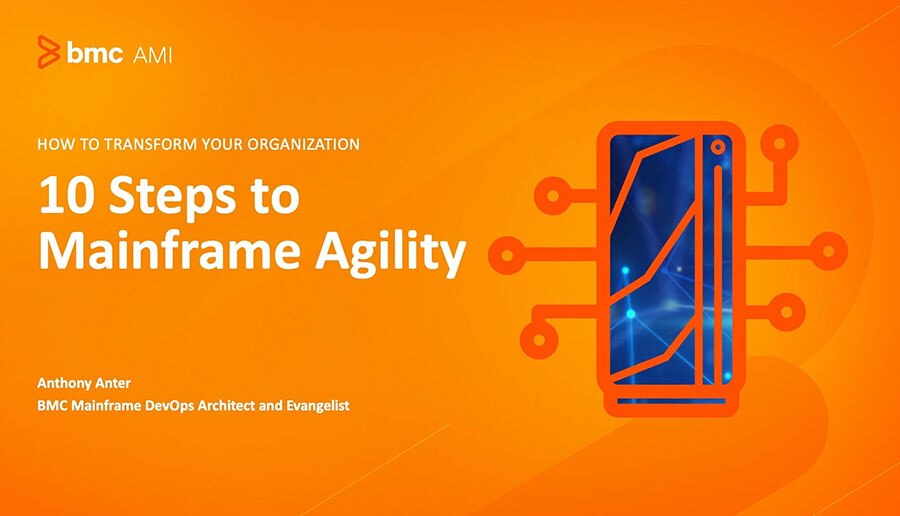 bmc AMI

HOW TO TRANSFORM YOUR ORGANIZATION

10 Steps to Mainframe Agility

Anthony Anter
BMC Mainframe DevOps Architect and Evangelist